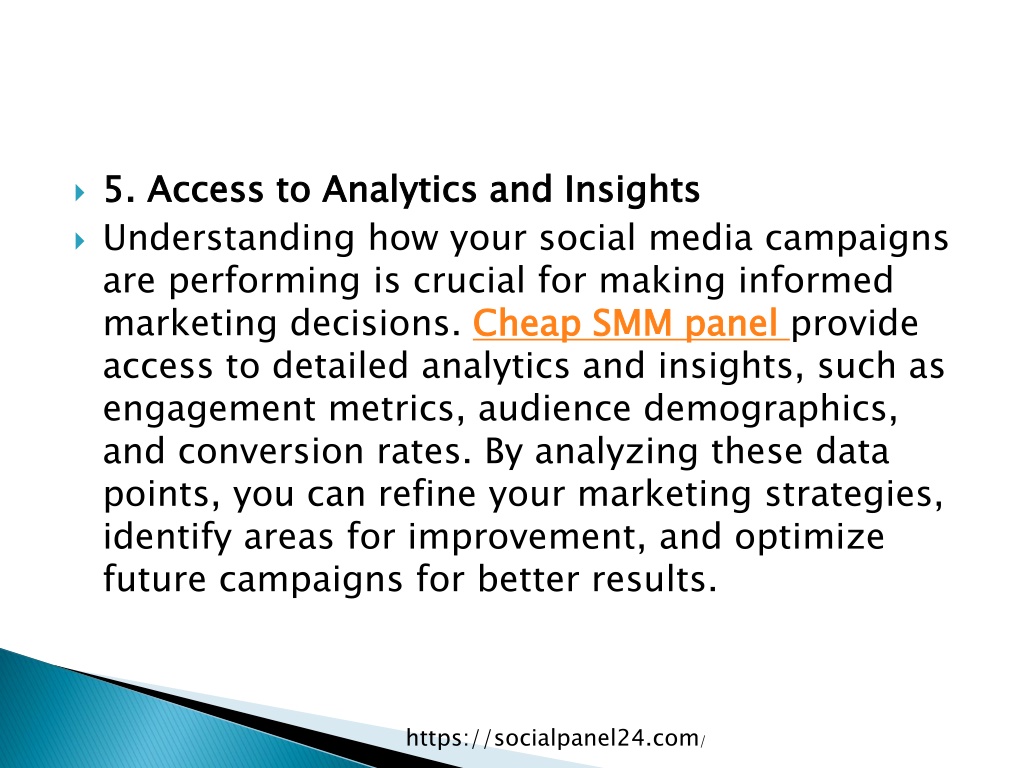 5. Access to Analytics and Insights

Understanding how your social media campaigns are performing is crucial for making informed marketing decisions. Cheap SMM panel provide access to detailed analytics and insights, such as engagement metrics, audience demographics, and conversion rates. By analyzing these data points, you can refine your marketing strategies, identify areas for improvement, and optimize future campaigns for better results.

https://socialpanel24.com/